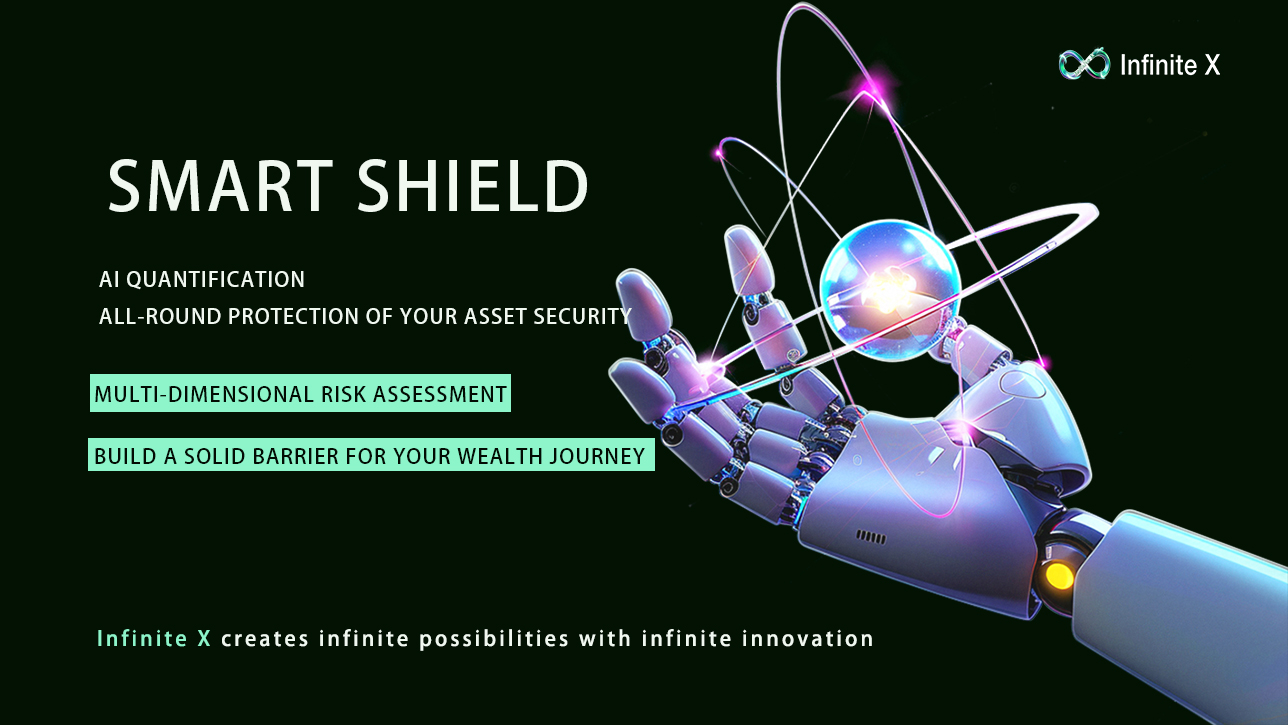 Infinite X

SMART SHIELD

AI QUANTIFICATION
ALL-ROUND PROTECTION OF YOUR ASSET SECURITY

MULTI-DIMENSIONAL RISK ASSESSMENT

BUILD A SOLID BARRIER FOR YOUR WEALTH JOURNEY

Infinite X creates infinite possibilities with infinite innovation